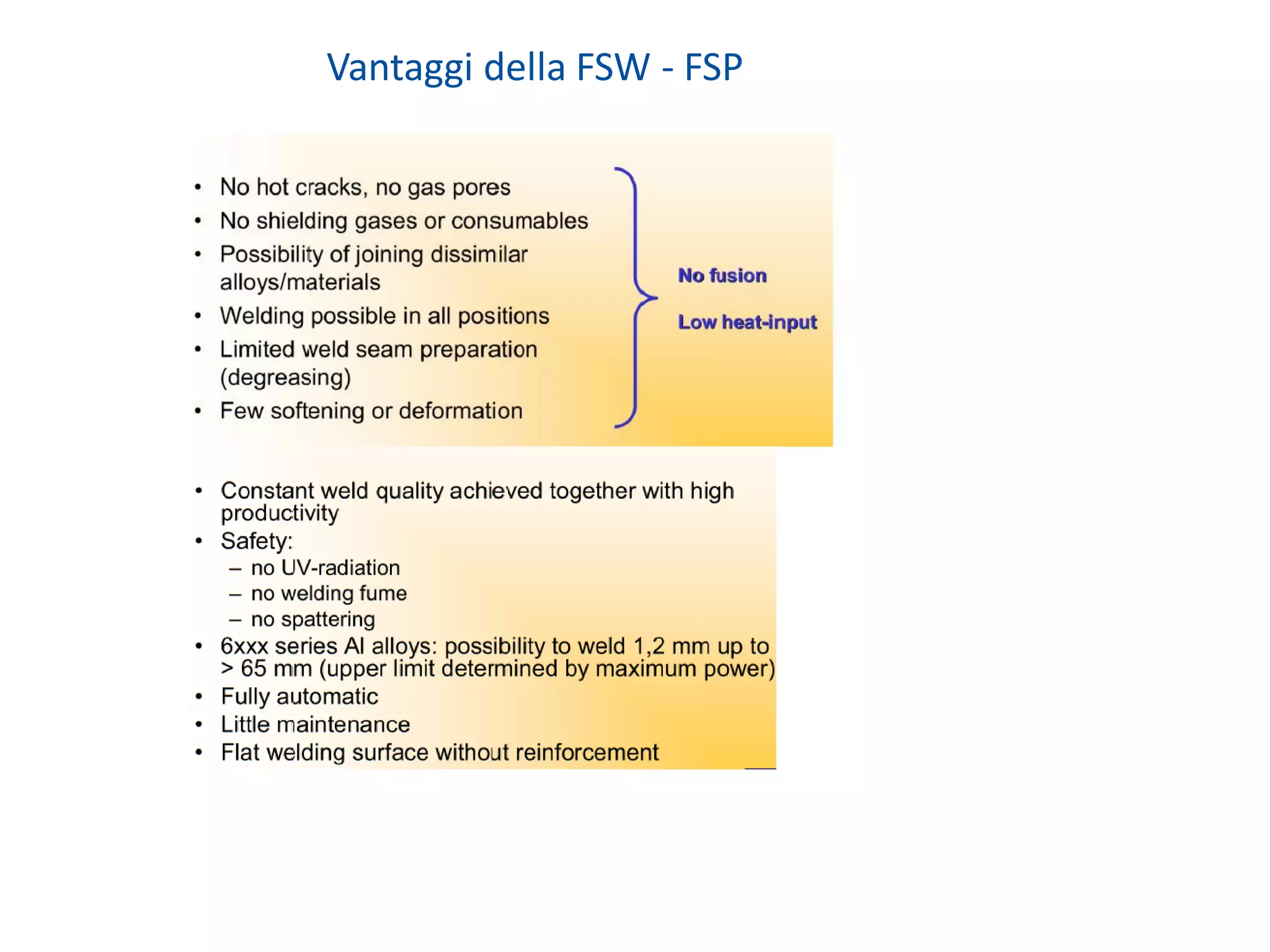 Vantaggi della FSW - FSP

• No hot cracks, no gas pores
• No shielding gases or consumables
• Possibility of joining dissimilar alloys/materials
• Welding possible in all positions
• Limited weld seam preparation (degreasing)
• Few softening or deformation

No fusion

Low heat-input

• Constant weld quality achieved together with high productivity
• Safety:
– no UV-radiation
– no welding fume
– no spattering
• 6xxx series Al alloys: possibility to weld 1,2 mm up to > 65 mm (upper limit determined by maximum power)
• Fully automatic
• Little maintenance
• Flat welding surface without reinforcement